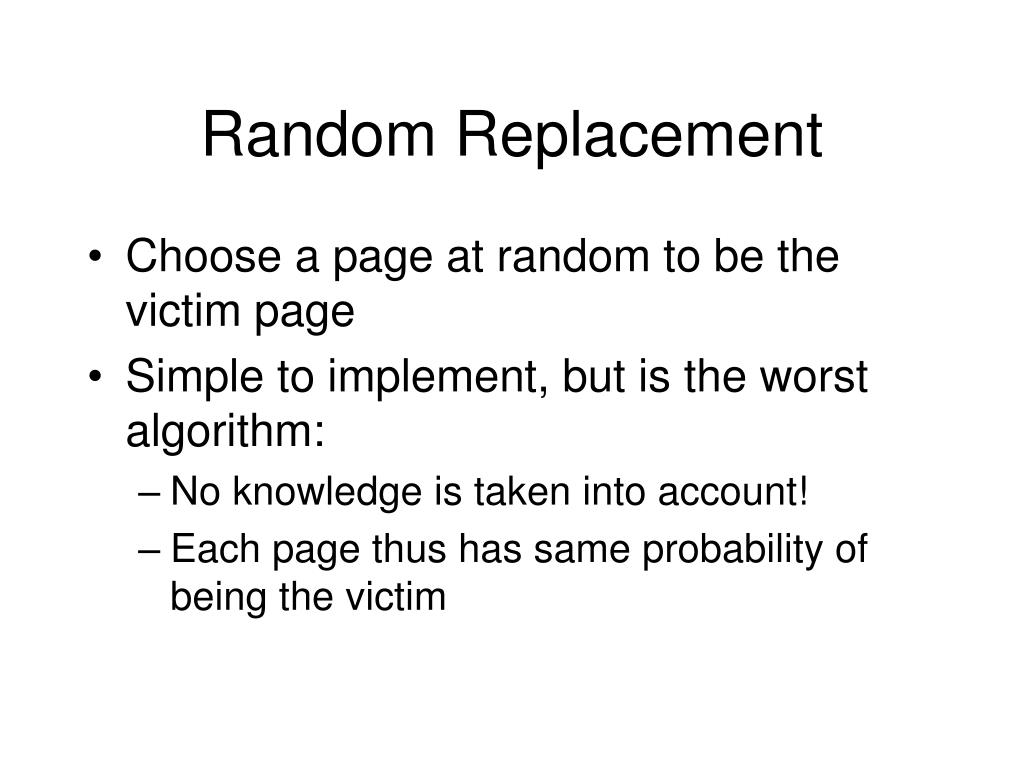 Random Replacement

• Choose a page at random to be the victim page
• Simple to implement, but is the worst algorithm:
– No knowledge is taken into account!
– Each page thus has same probability of being the victim